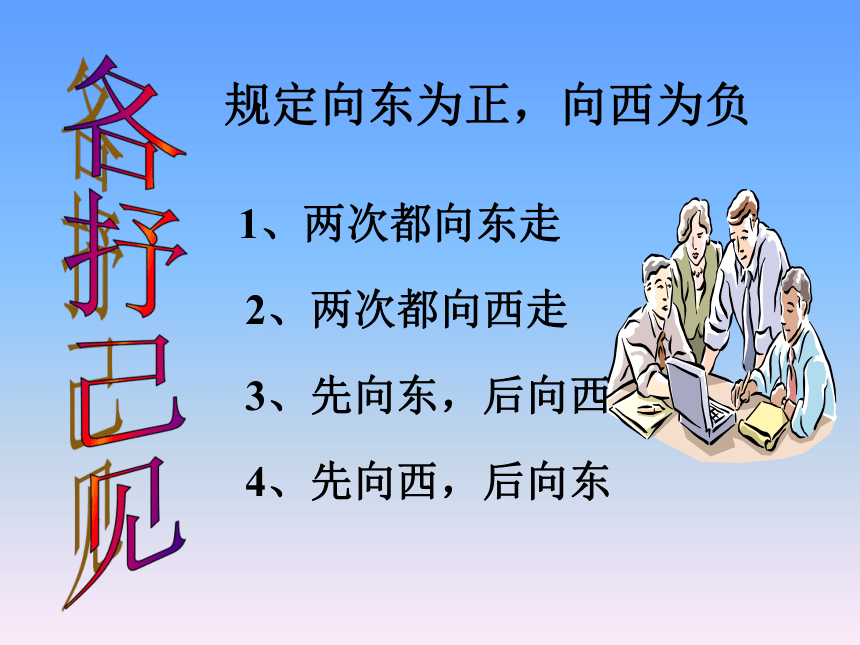 各抒己见

规定向东为正，向西为负

1、两次都向东走

2、两次都向西走

3、先向东，后向西

4、先向西，后向东